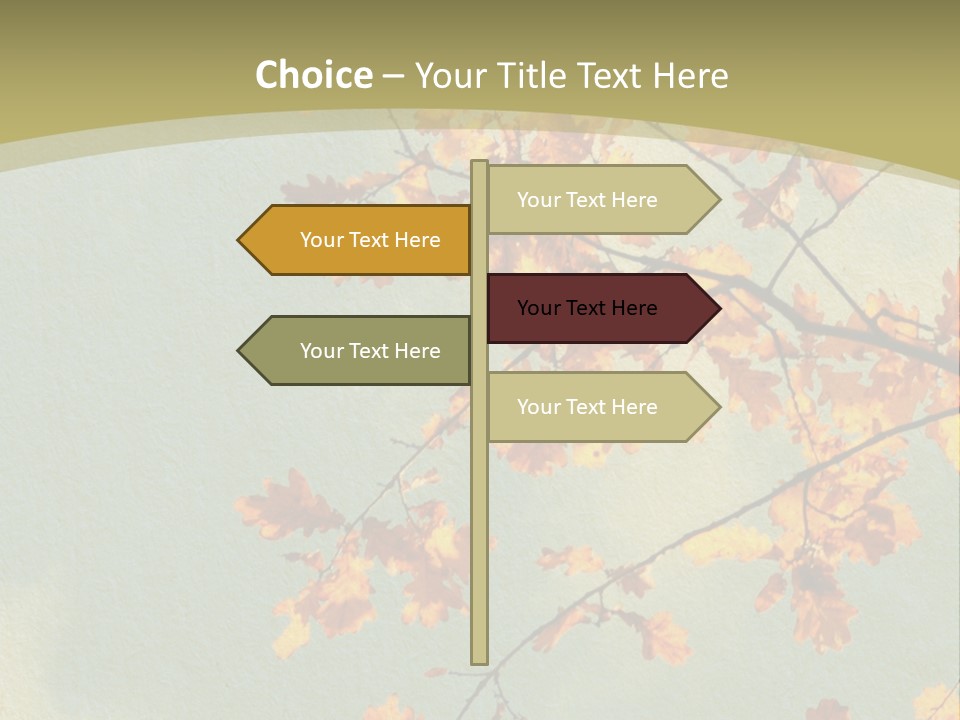 Choice – Your Title Text Here

Your Text Here

Your Text Here

Your Text Here

Your Text Here

Your Text Here